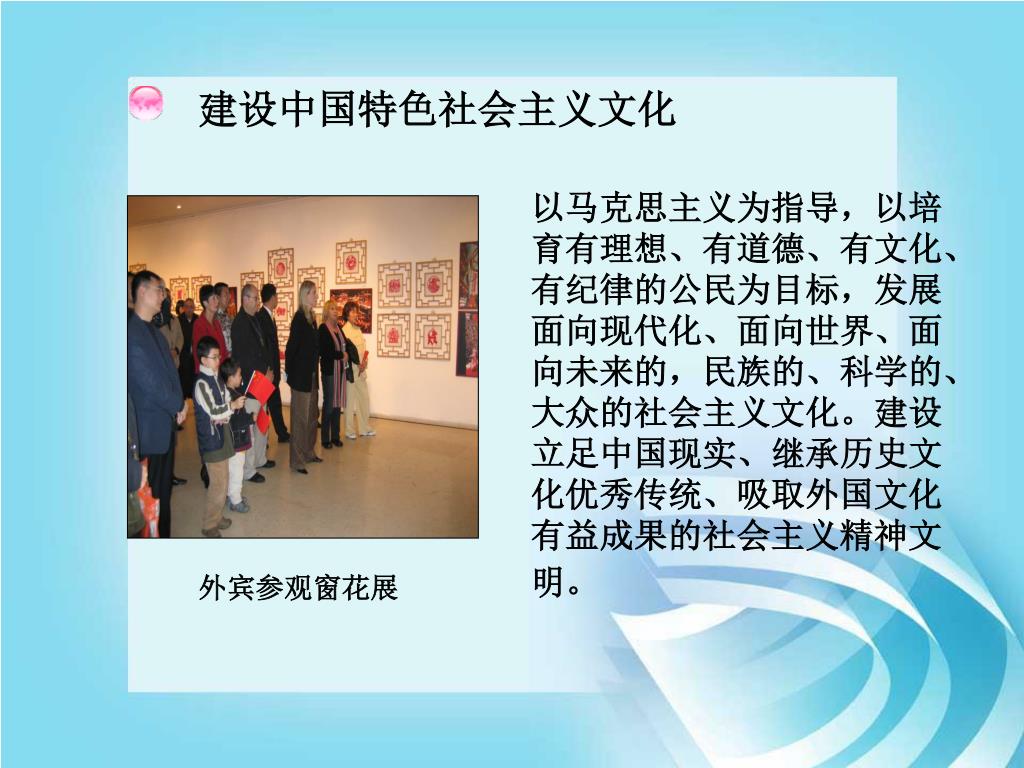 建设中国特色社会主义文化

以马克思主义为指导，以培育有理想、有道德、有文化、有纪律的公民为目标，发展面向现代化、面向世界、面向未来的，民族的、科学的、大众的社会主义文化。建设立足中国现实、继承历史文化优秀传统、吸取外国文化有益成果的社会主义精神文明。

外宾参观窗花展